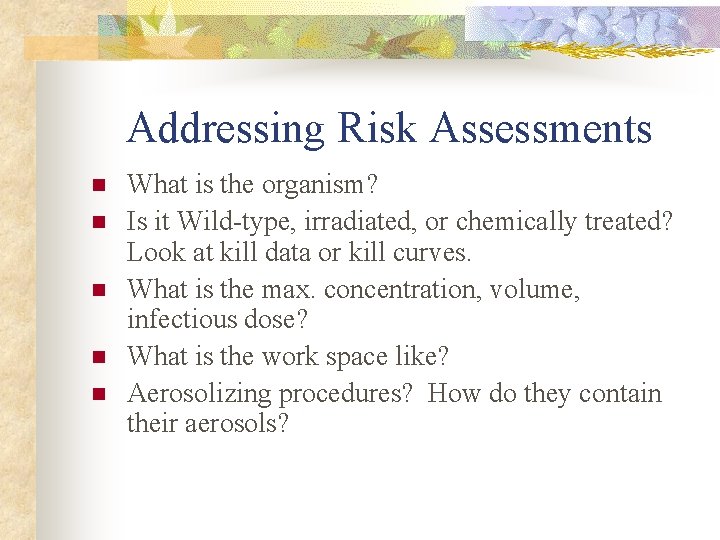 Addressing Risk Assessments

- What is the organism?
- Is it Wild-type, irradiated, or chemically treated? Look at kill data or kill curves.
- What is the max. concentration, volume, infectious dose?
- What is the work space like?
- Aerosolizing procedures?  How do they contain their aerosols?